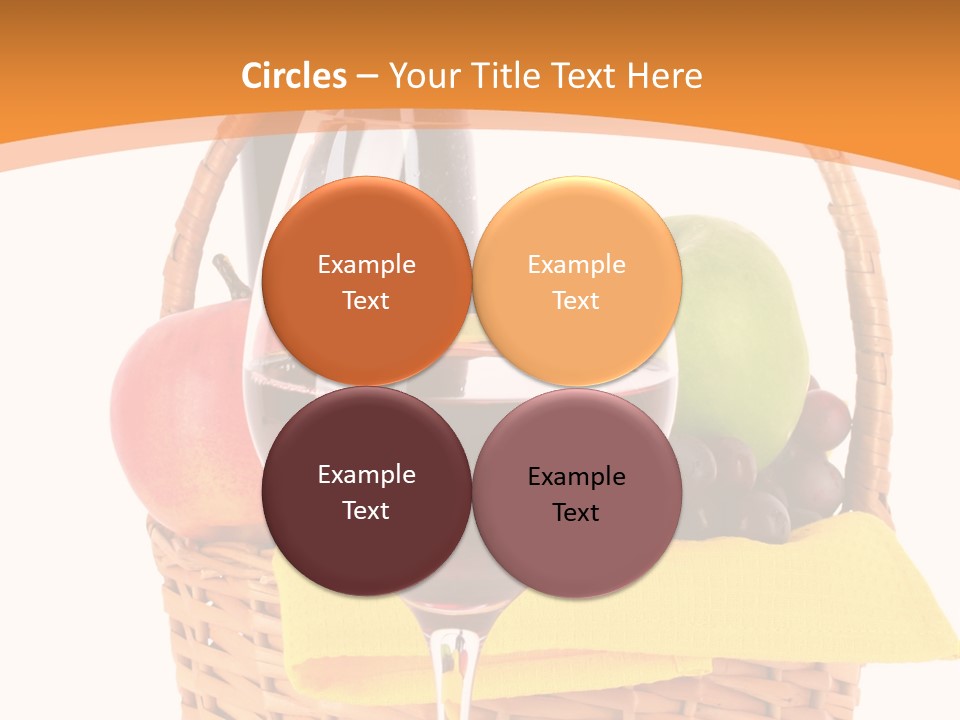 Circles – Your Title Text Here

Example Text

Example Text

Example Text

Example Text